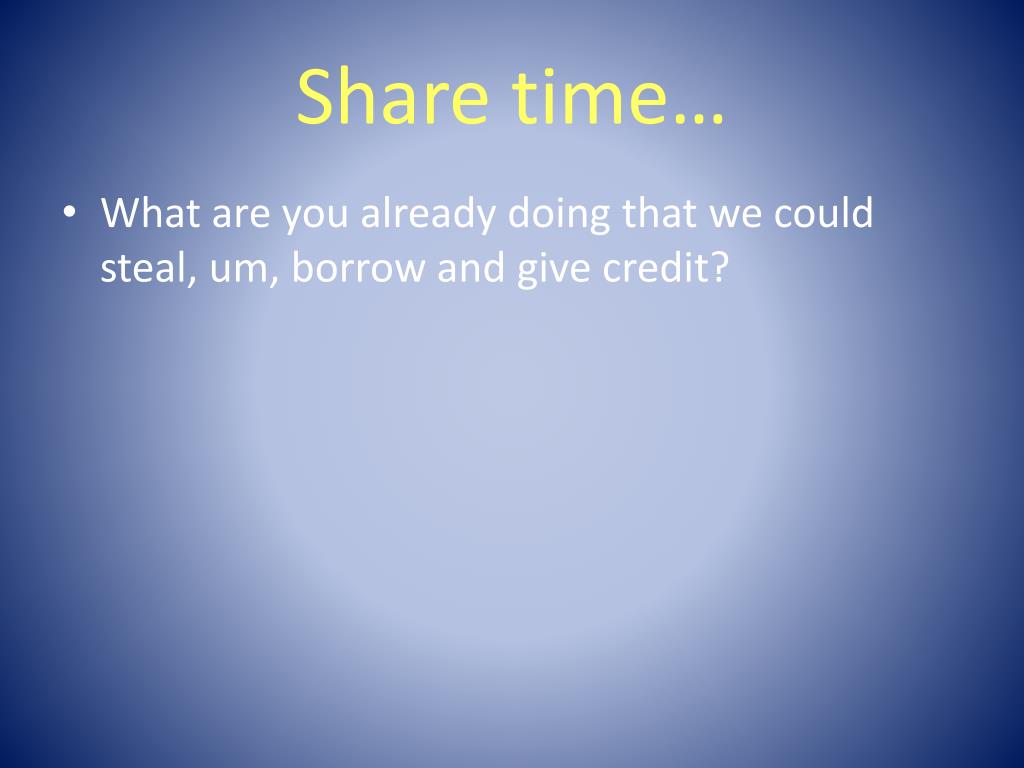 Share time…

• What are you already doing that we could steal, um, borrow and give credit?